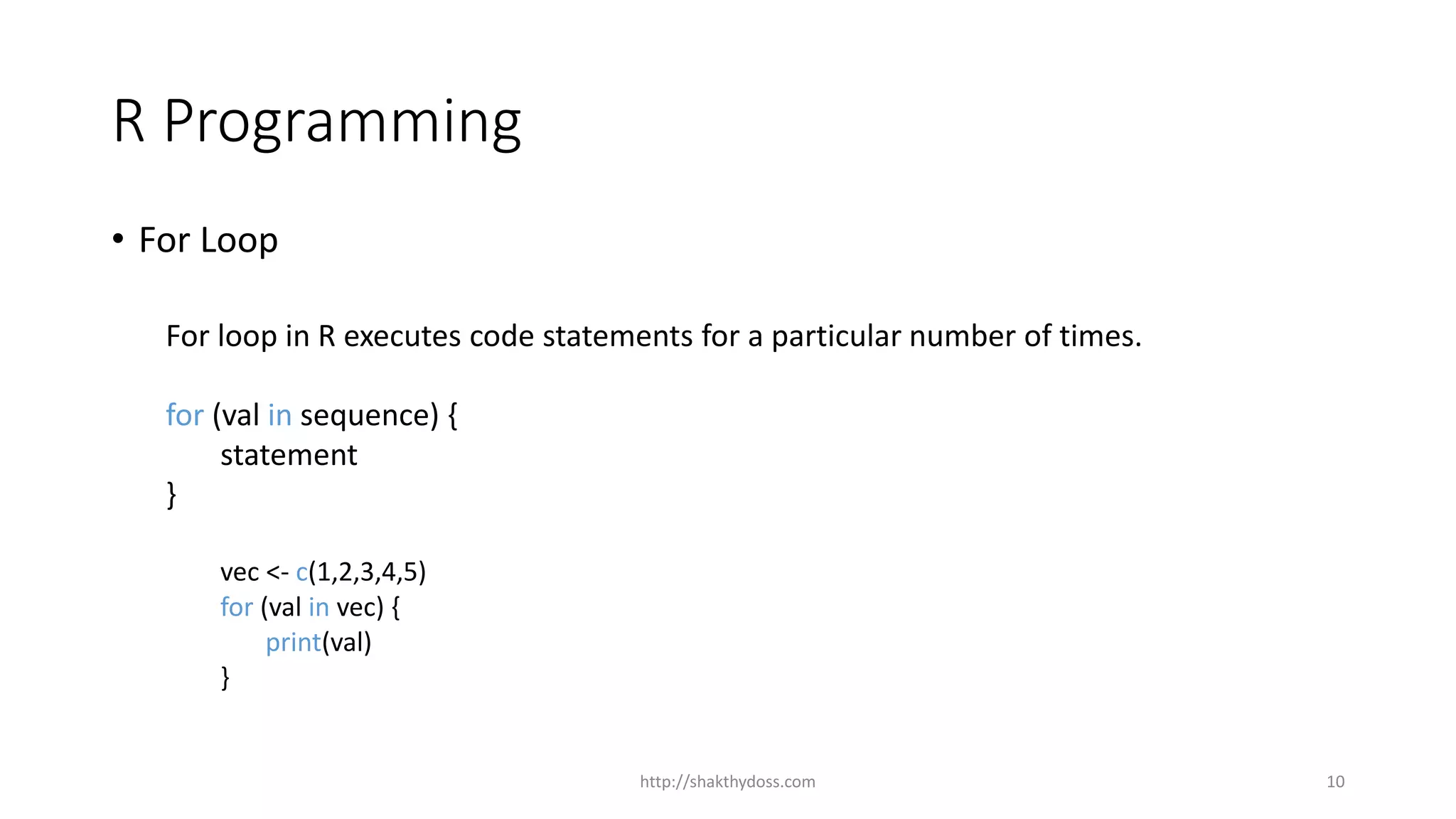 R Programming

• For Loop

For loop in R executes code statements for a particular number of times.

for (val in sequence) {
statement
}

vec <- c(1,2,3,4,5)
for (val in vec) {
print(val)
}

http://shakthydoss.com

10